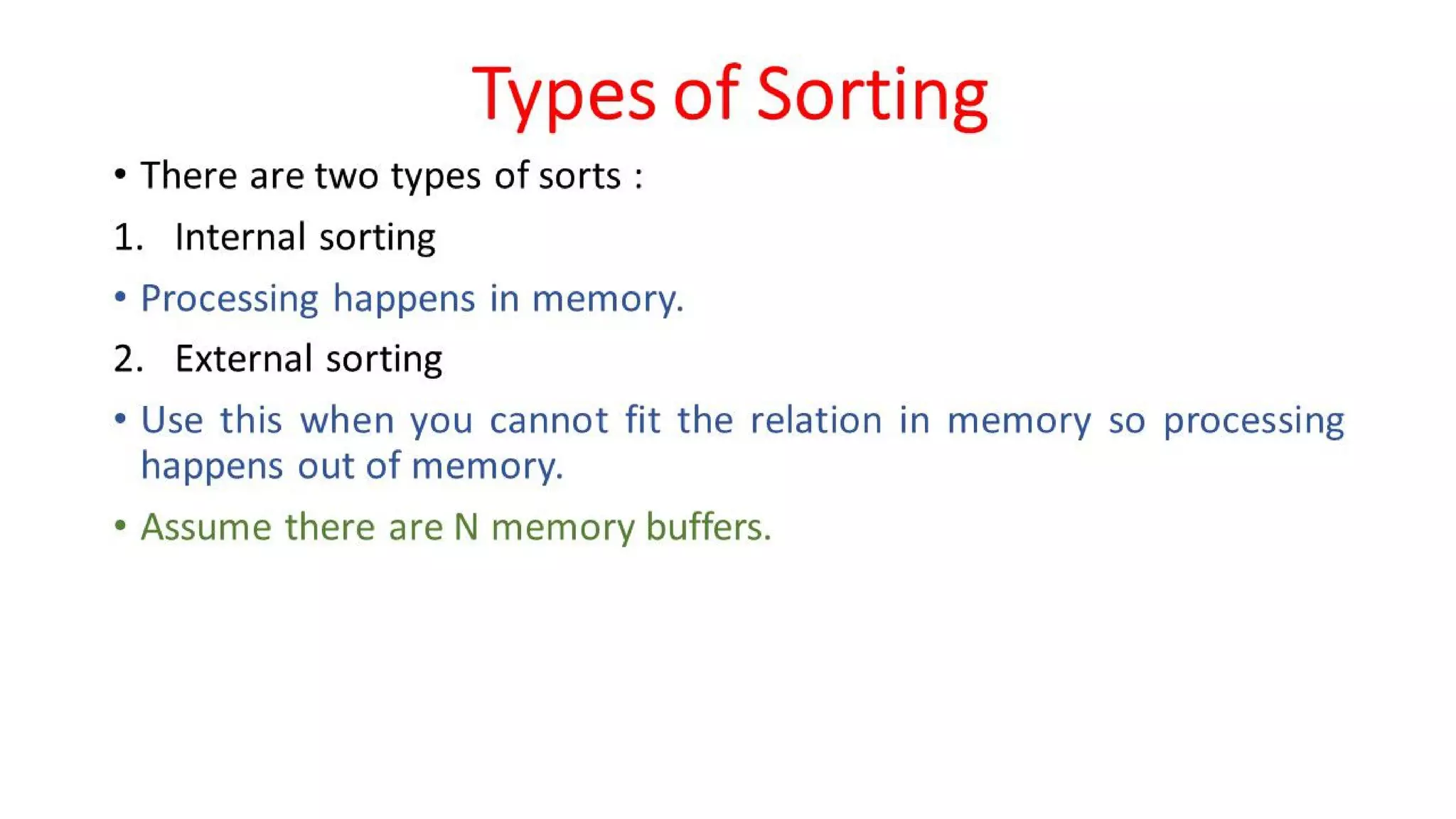 Types of Sorting

• There are two types of sorts :

1. Internal sorting

• Processing happens in memory.

2. External sorting

• Use this when you cannot fit the relation in memory so processing happens out of memory.

• Assume there are N memory buffers.